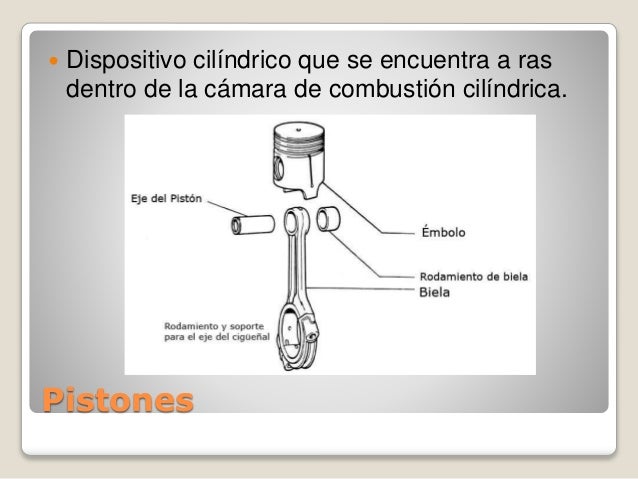 Dispositivo cilíndrico que se encuentra a ras dentro de la cámara de combustión cilíndrica.

Eje del Pistón

Émbolo

Rodamiento de biela

Biela

Rodamiento y soporte para el eje del cigüeñal

Pistones